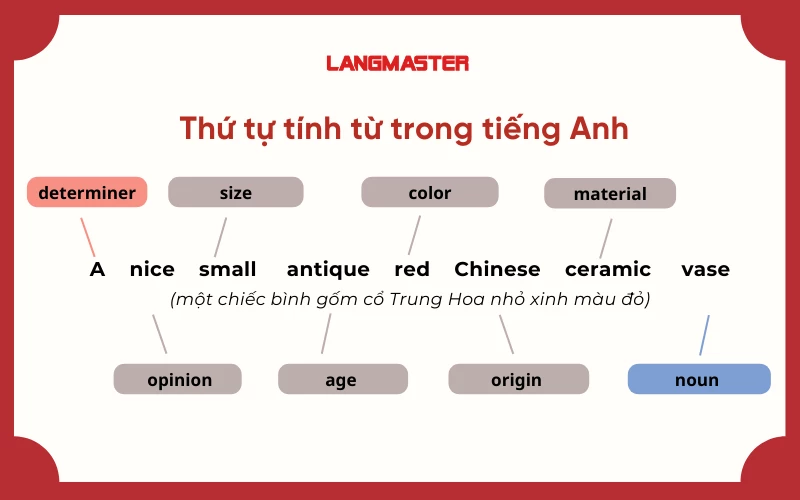 LANGMASTER

Thứ tự tính từ trong tiếng Anh

determiner size color material

A nice small antique red Chinese ceramic vase

(một chiếc bình gốm cổ Trung Hoa nhỏ xinh màu đỏ)

opinion age origin noun